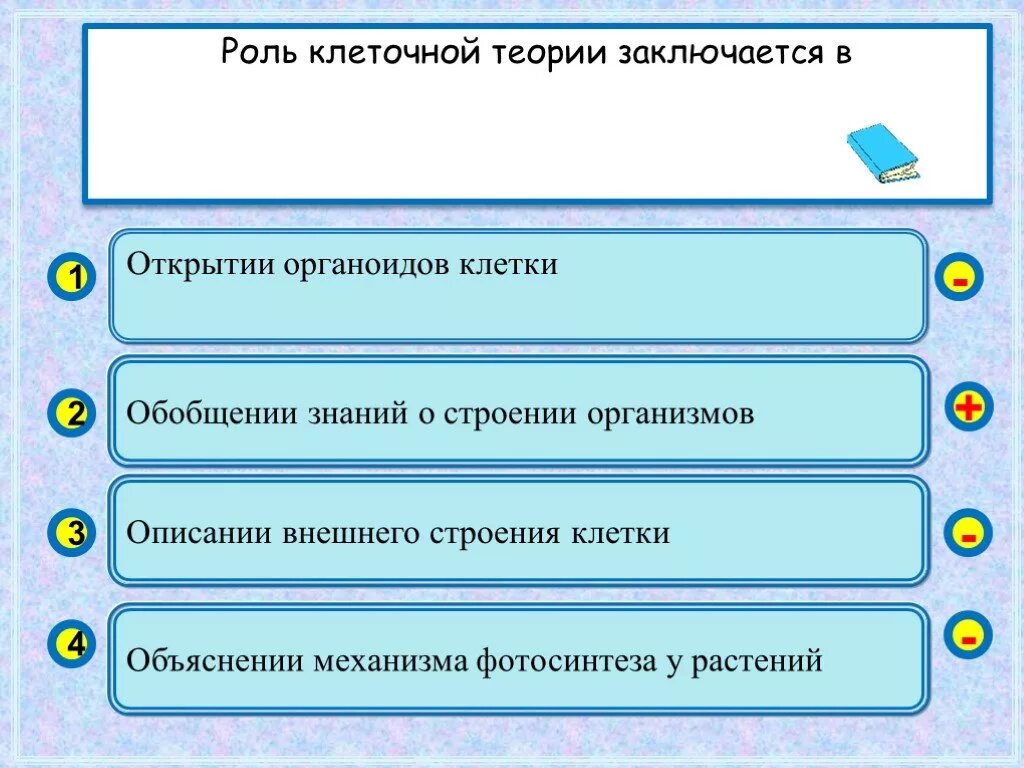 Роль клеточной теории заключается в

1 Открытии органоидов клетки -

2 Обобщении знаний о строении организмов +

3 Описании внешнего строения клетки -

4 Объяснении механизма фотосинтеза у растений -